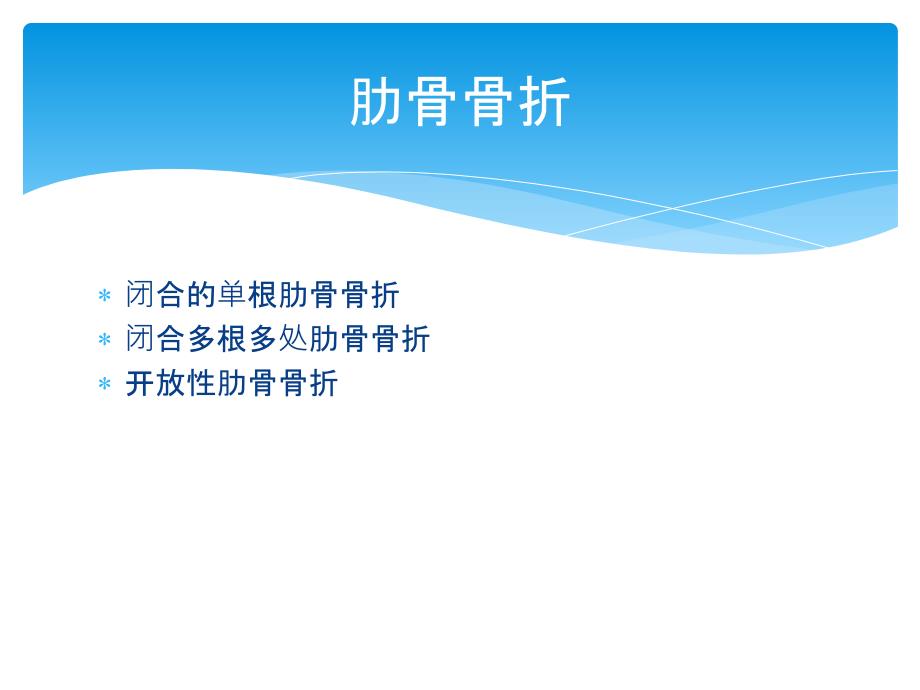 肋骨骨折

* 闭合的单根肋骨骨折
* 闭合多根多处肋骨骨折
* 开放性肋骨骨折